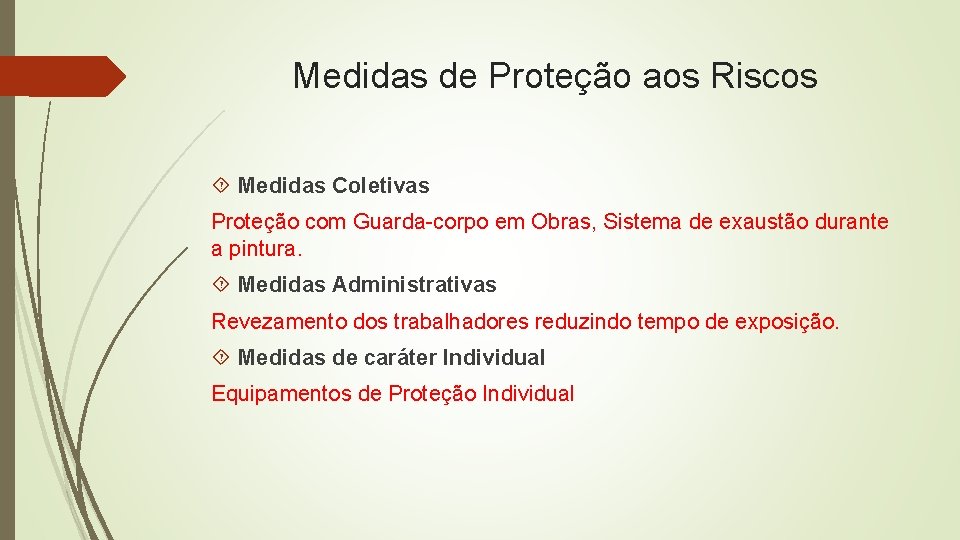 Medidas de Proteção aos Riscos

Medidas Coletivas

Proteção com Guarda-corpo em Obras, Sistema de exaustão durante a pintura.

Medidas Administrativas

Revezamento dos trabalhadores reduzindo tempo de exposição.

Medidas de caráter Individual

Equipamentos de Proteção Individual